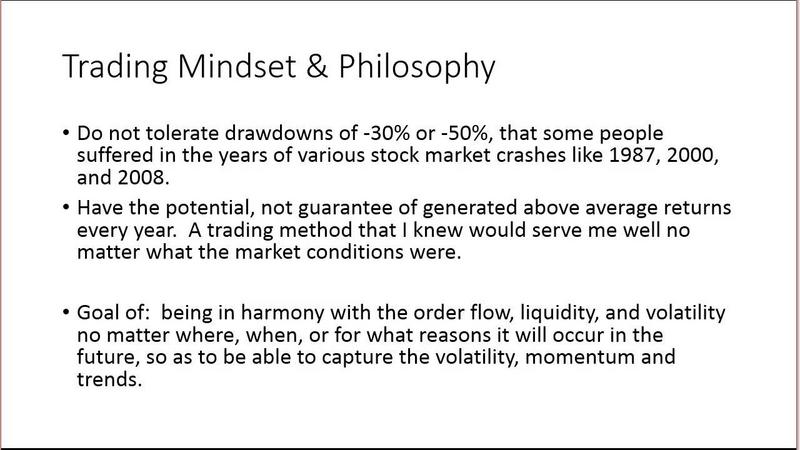 Trading Mindset & Philosophy

• Do not tolerate drawdowns of -30% or -50%, that some people suffered in the years of various stock market crashes like 1987, 2000, and 2008.

• Have the potential, not guarantee of generated above average returns every year. A trading method that I knew would serve me well no matter what the market conditions were.

• Goal of: being in harmony with the order flow, liquidity, and volatility no matter where, when, or for what reasons it will occur in the future, so as to be able to capture the volatility, momentum and trends.